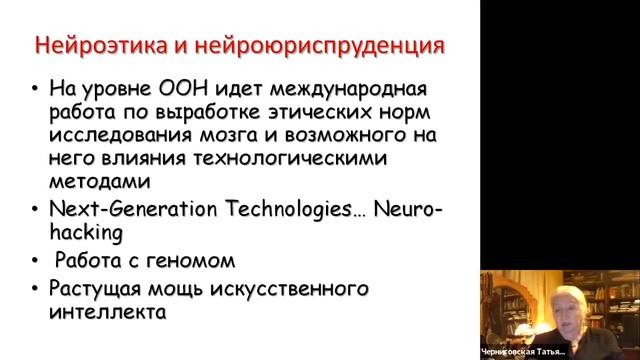 Нейроэтика и нейроюриспруденция

• На уровне ООН идет международная работа по выработке этических норм исследования мозга и возможного на него влияния технологическими методами
• Next-Generation Technologies… Neuro-hacking
• Работа с геномом
• Растущая мощь искусственного интеллекта

Черниговская Татья...